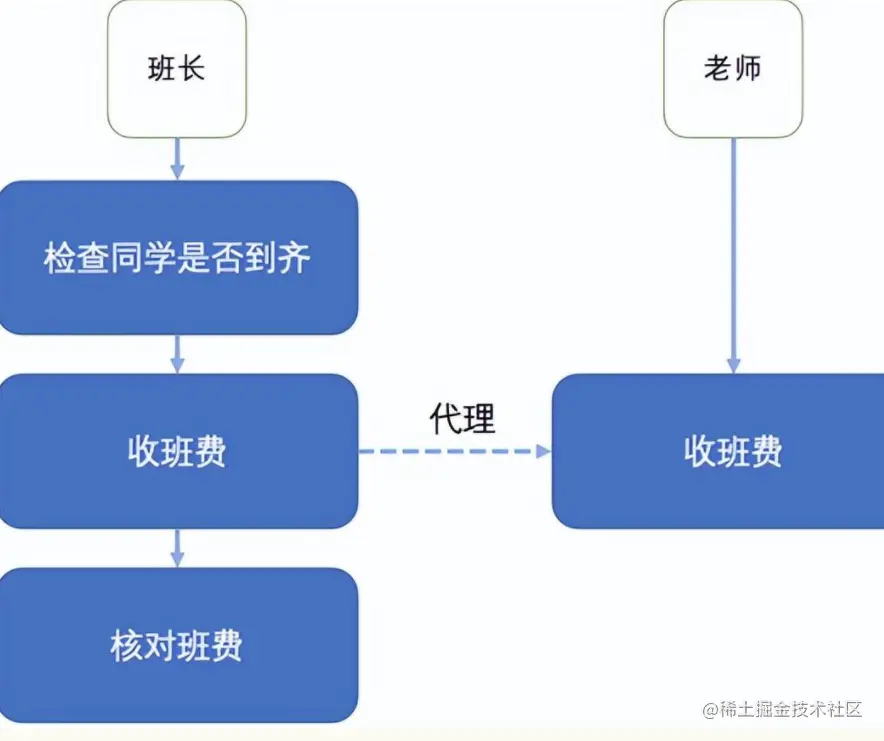 班长

老师

检查同学是否到齐

收班费

代理

收班费

核对班费

@稀土掘金技术社区